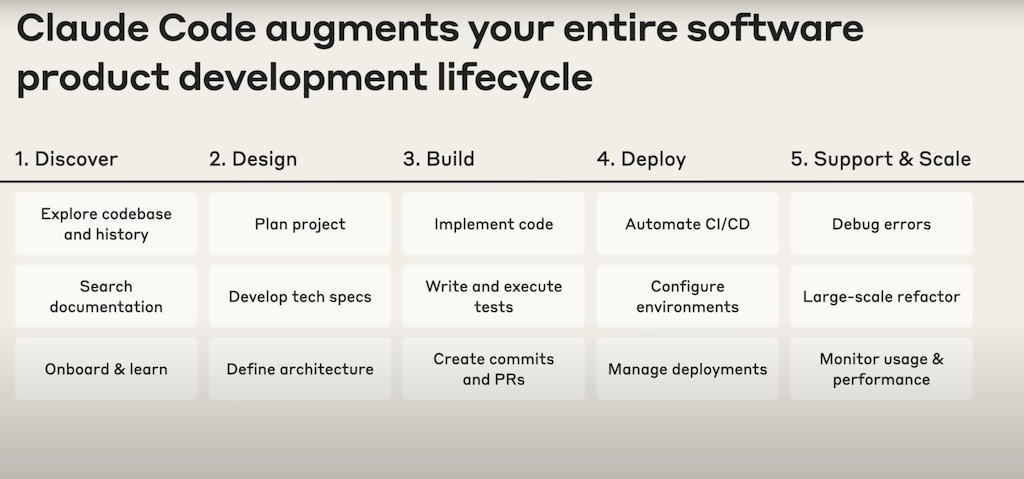 Claude Code augments your entire software product development lifecycle

| 1. Discover | 2. Design | 3. Build | 4. Deploy | 5. Support & Scale |
|---|---|---|---|---|
| Explore codebase and history | Plan project | Implement code | Automate CI/CD | Debug errors |
| Search documentation | Develop tech specs | Write and execute tests | Configure environments | Large-scale refactor |
| Onboard & learn | Define architecture | Create commits and PRs | Manage deployments | Monitor usage & performance |